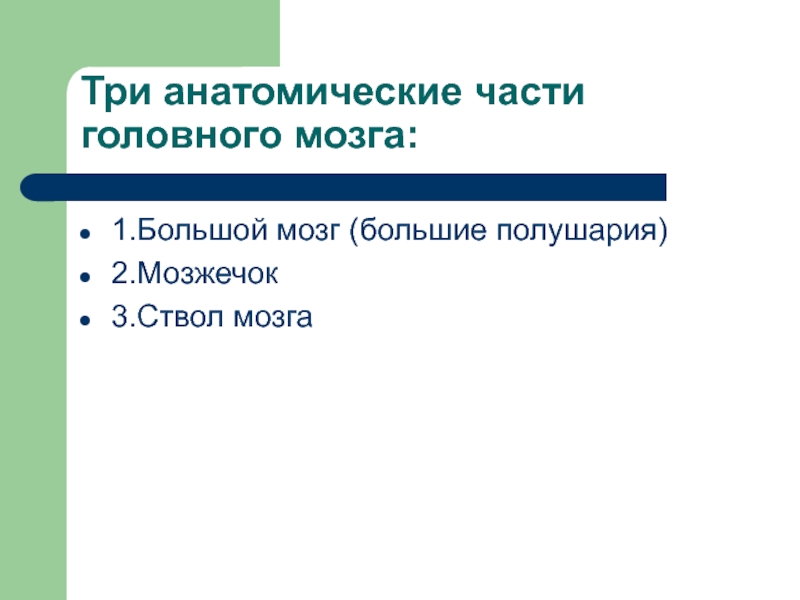 Три анатомические части головного мозга:

- 1.Большой мозг (большие полушария)
- 2.Мозжечок
- 3.Ствол мозга